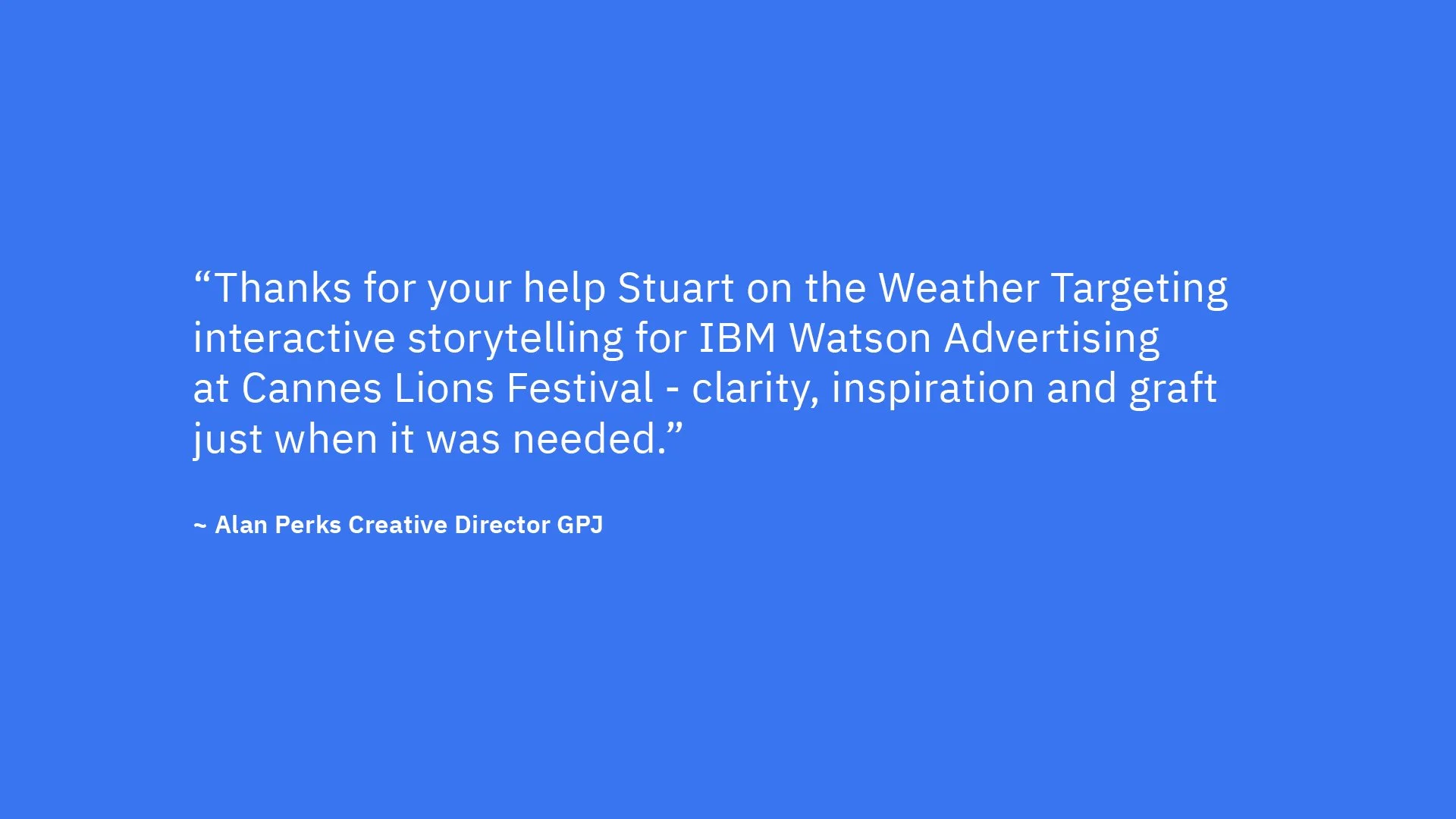 “Thanks for your help Stuart on the Weather Targeting interactive storytelling for IBM Watson Advertising at Cannes Lions Festival - clarity, inspiration and graft just when it was needed.”

~ Alan Perks Creative Director GPJ